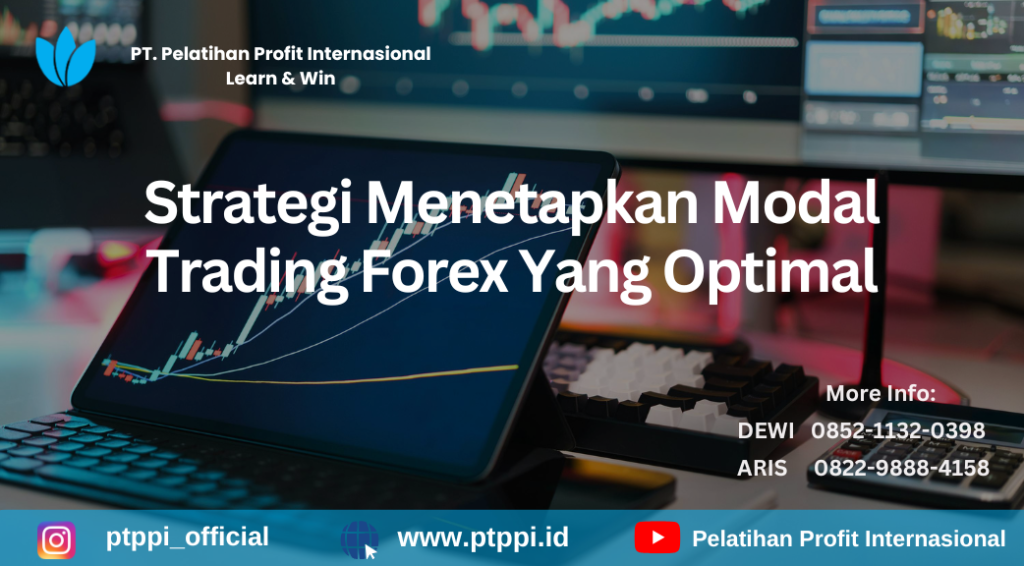 PT. Pelatihan Profit Internasional
Learn & Win

Strategi Menetapkan Modal Trading Forex Yang Optimal

More Info:
DEWI 0852-1132-0398
ARIS 0822-9888-4158

ptppi_official
www.ptppi.id
Pelatihan Profit Internasional